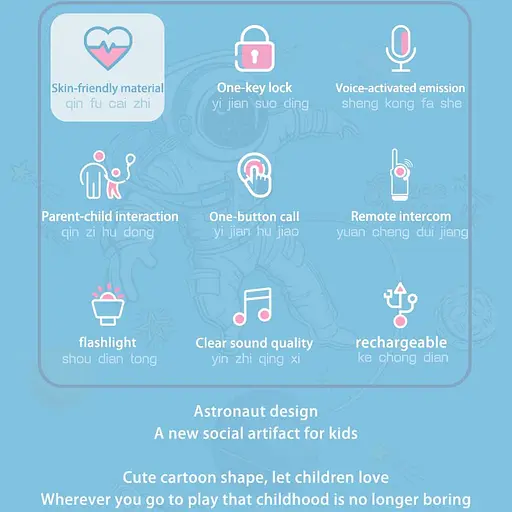 Skin-friendly material
qin fu cai zhi

One-key lock
yi jian suo ding

Voice-activated emission
sheng kong fa she

Parent-child interaction
qin zi hu dong

One-button call
yi jian hu jiao

Remote intercom
yuan cheng dui jiang

flashlight
shou dian tong

Clear sound quality
yin zhi qing xi

rechargeable
ke chong dian

Astronaut design
A new social artifact for kids

Cute cartoon shape, let children love
Wherever you go to play that childhood is no longer boring